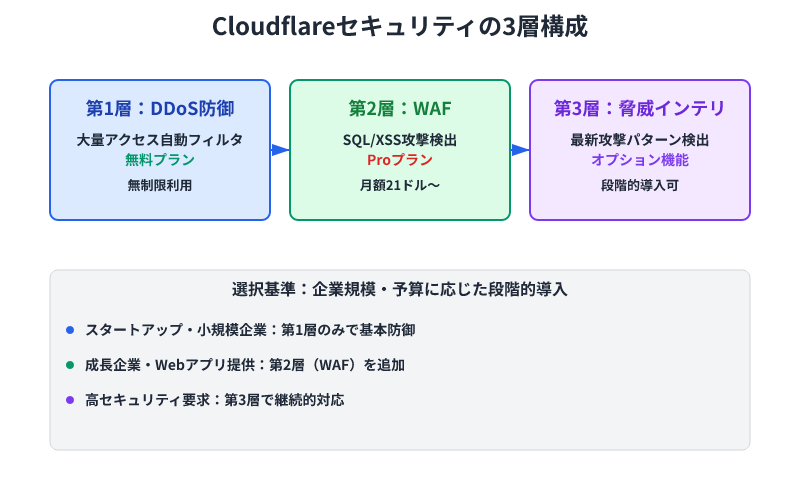 Cloudflareセキュリティの3層構成

第1層：DDoS防御

大量アクセス自動フィルタ

無料プラン

無制限利用

第2層：WAF

SQL/XSS攻撃検出

Proプラン

月額21ドル〜

第3層：脅威インテリ

最新攻撃パターン検出

オプション機能

段階的導入可

選択基準：企業規模・予算に応じた段階的導入

スタートアップ・小規模企業：第1層のみで基本防御

成長企業・Webアプリ提供：第2層（WAF）を追加

高セキュリティ要求：第3層で継続的対応